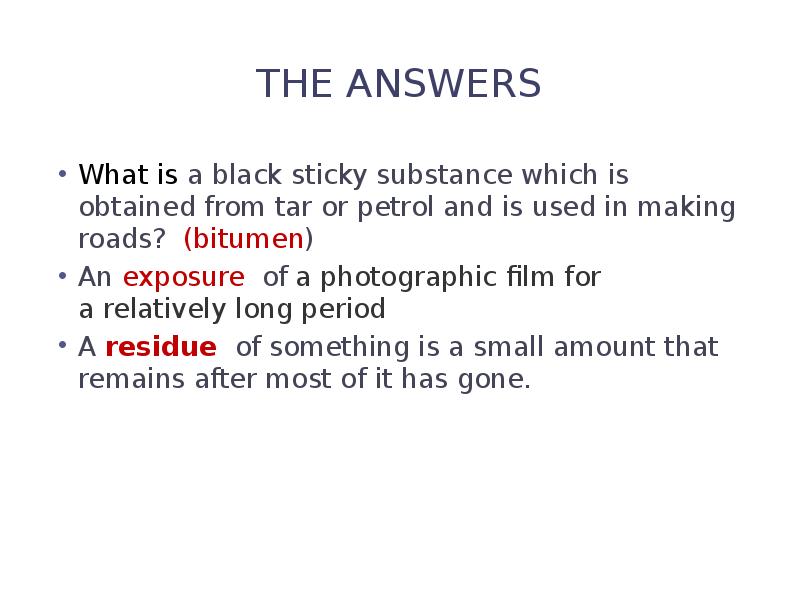 THE ANSWERS

• What is a black sticky substance which is obtained from tar or petrol and is used in making roads? (bitumen)
• An exposure of a photographic film for a relatively long period
• A residue of something is a small amount that remains after most of it has gone.